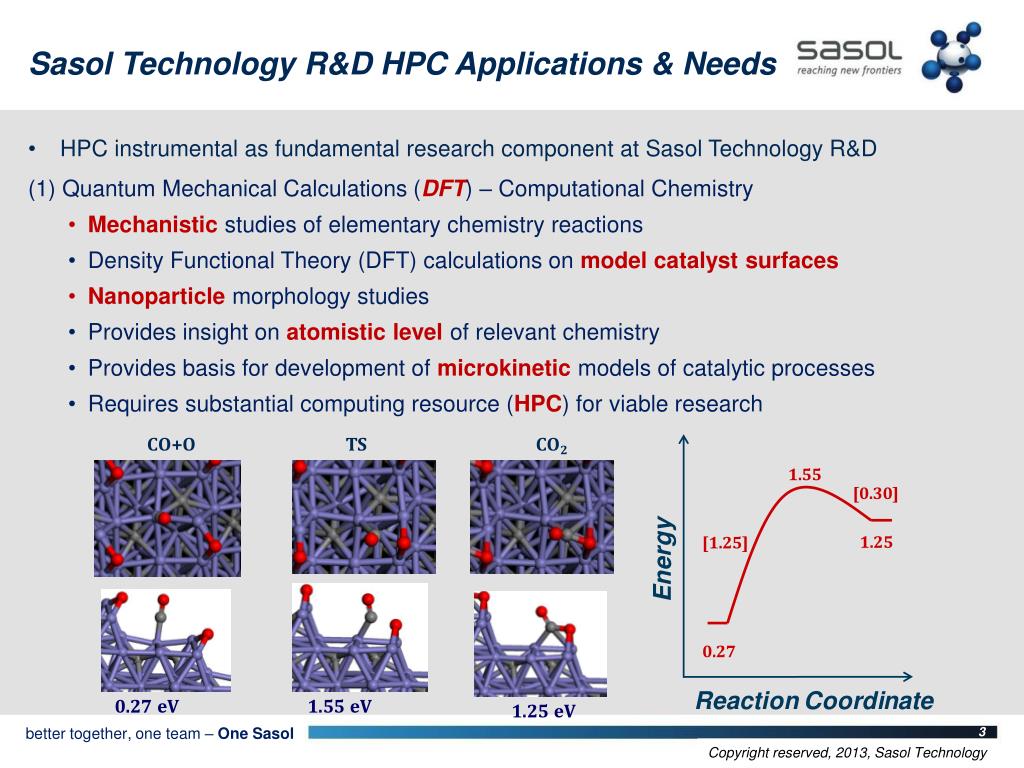 Sasol Technology R&D HPC Applications & Needs

sasol
reaching new frontiers

• HPC instrumental as fundamental research component at Sasol Technology R&D

(1) Quantum Mechanical Calculations (DFT) – Computational Chemistry

• Mechanistic studies of elementary chemistry reactions
• Density Functional Theory (DFT) calculations on model catalyst surfaces
• Nanoparticle morphology studies
• Provides insight on atomistic level of relevant chemistry
• Provides basis for development of microkinetic models of catalytic processes
• Requires substantial computing resource (HPC) for viable research

CO+O

TS

$CO_2$

0.27 eV

1.55 eV

1.25 eV

Energy

1.55

[0.30]

[1.25]

1.25

0.27

Reaction Coordinate

better together, one team – One Sasol

3

Copyright reserved, 2013, Sasol Technology